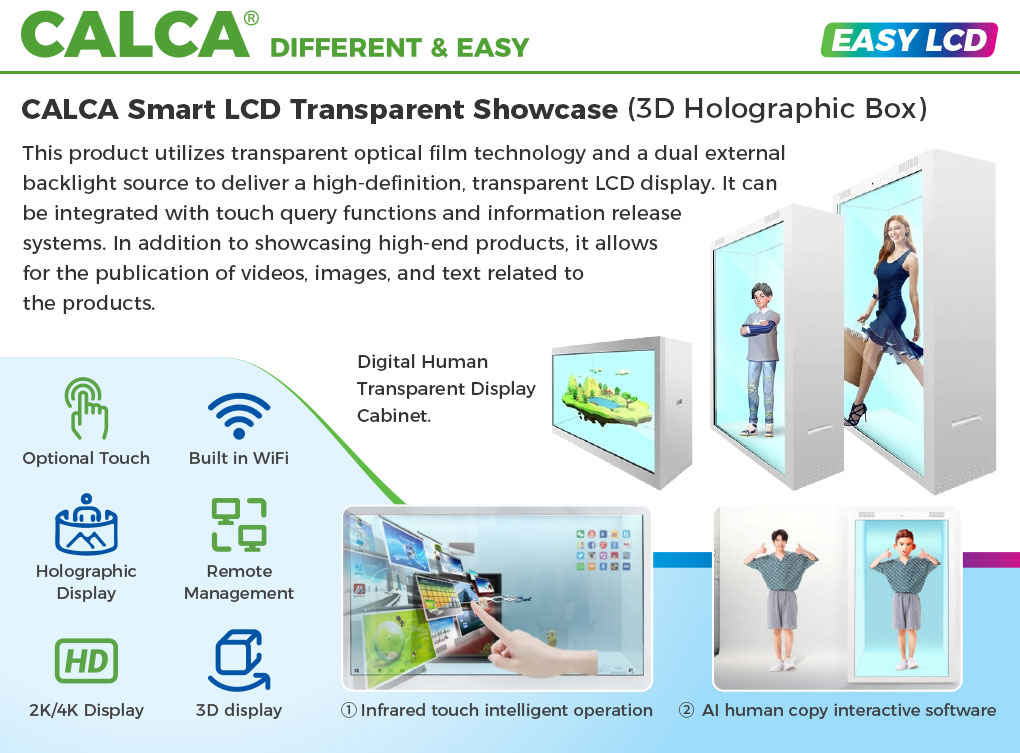 CALCA® DIFFERENT & EASY

EASY LCD

CALCA Smart LCD Transparent Showcase (3D Holographic Box)

This product utilizes transparent optical film technology and a dual external backlight source to deliver a high-definition, transparent LCD display. It can be integrated with touch query functions and information release systems. In addition to showcasing high-end products, it allows for the publication of videos, images, and text related to the products.

Digital Human Transparent Display Cabinet.

Optional Touch

Built in WiFi

Holographic Display

Remote Management

HD

2K/4K Display

3D display

① Infrared touch intelligent operation

② AI human copy interactive software